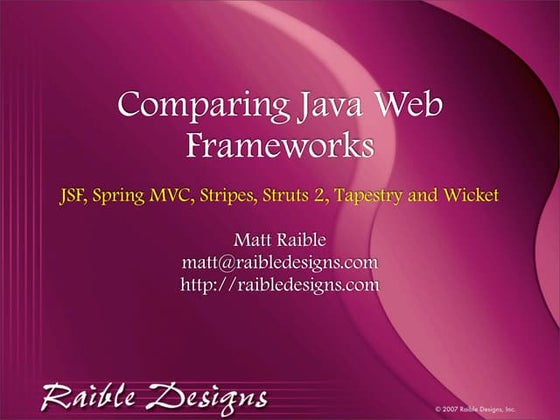 Comparing Java Web Frameworks

JSF, Spring MVC, Stripes, Struts 2, Tapestry and Wicket

Matt Raible
matt@raibledesigns.com
http://raibledesigns.com

Raible Designs

© 2007 Raible Designs, Inc.